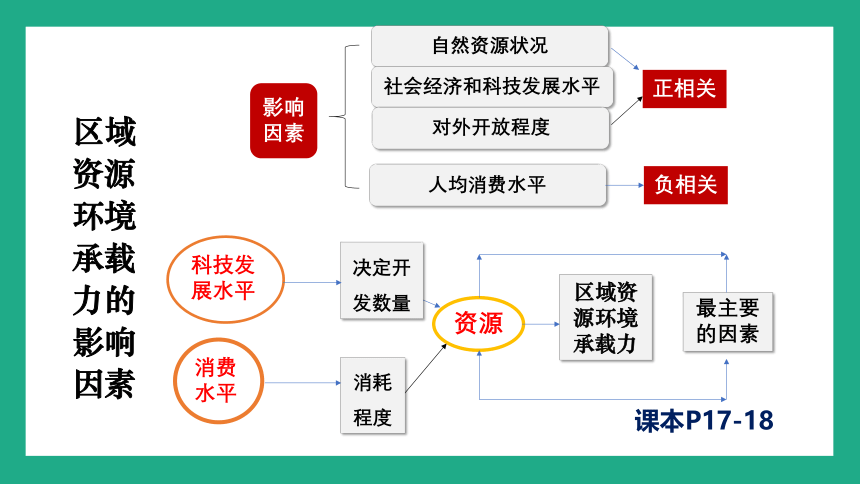 区域资源环境承载力的影响因素

影响因素

自然资源状况
社会经济和科技发展水平
对外开放程度
正相关

人均消费水平
负相关

科技发展水平
决定开发数量

消费水平
消耗程度

资源
区域资源环境承载力
最主要的因素

课本P17-18